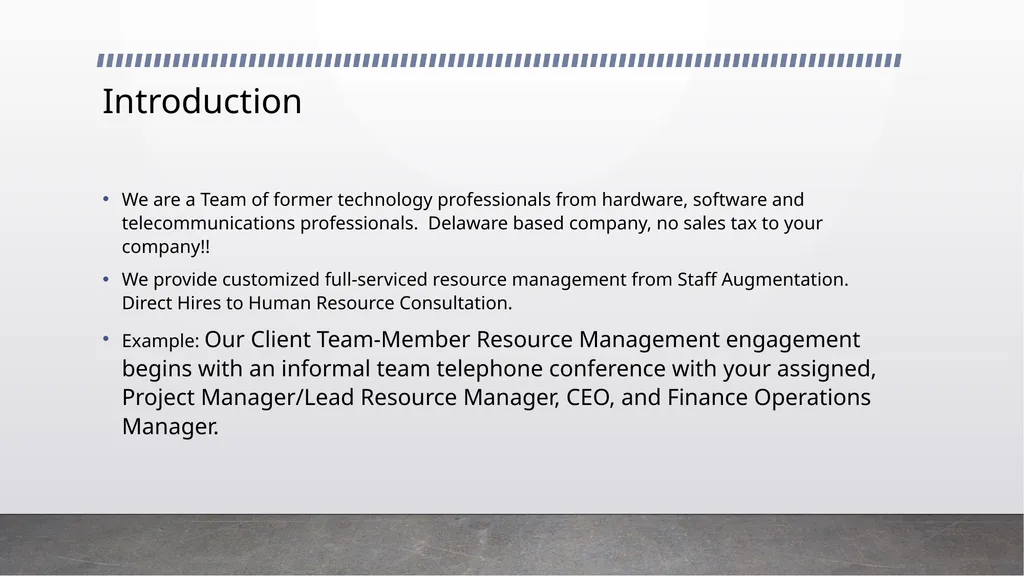 Introduction

• We are a Team of former technology professionals from hardware, software and telecommunications professionals.  Delaware based company, no sales tax to your company!!

• We provide customized full-serviced resource management from Staff Augmentation. Direct Hires to Human Resource Consultation.

• Example: Our Client Team-Member Resource Management engagement begins with an informal team telephone conference with your assigned, Project Manager/Lead Resource Manager, CEO, and Finance Operations Manager.